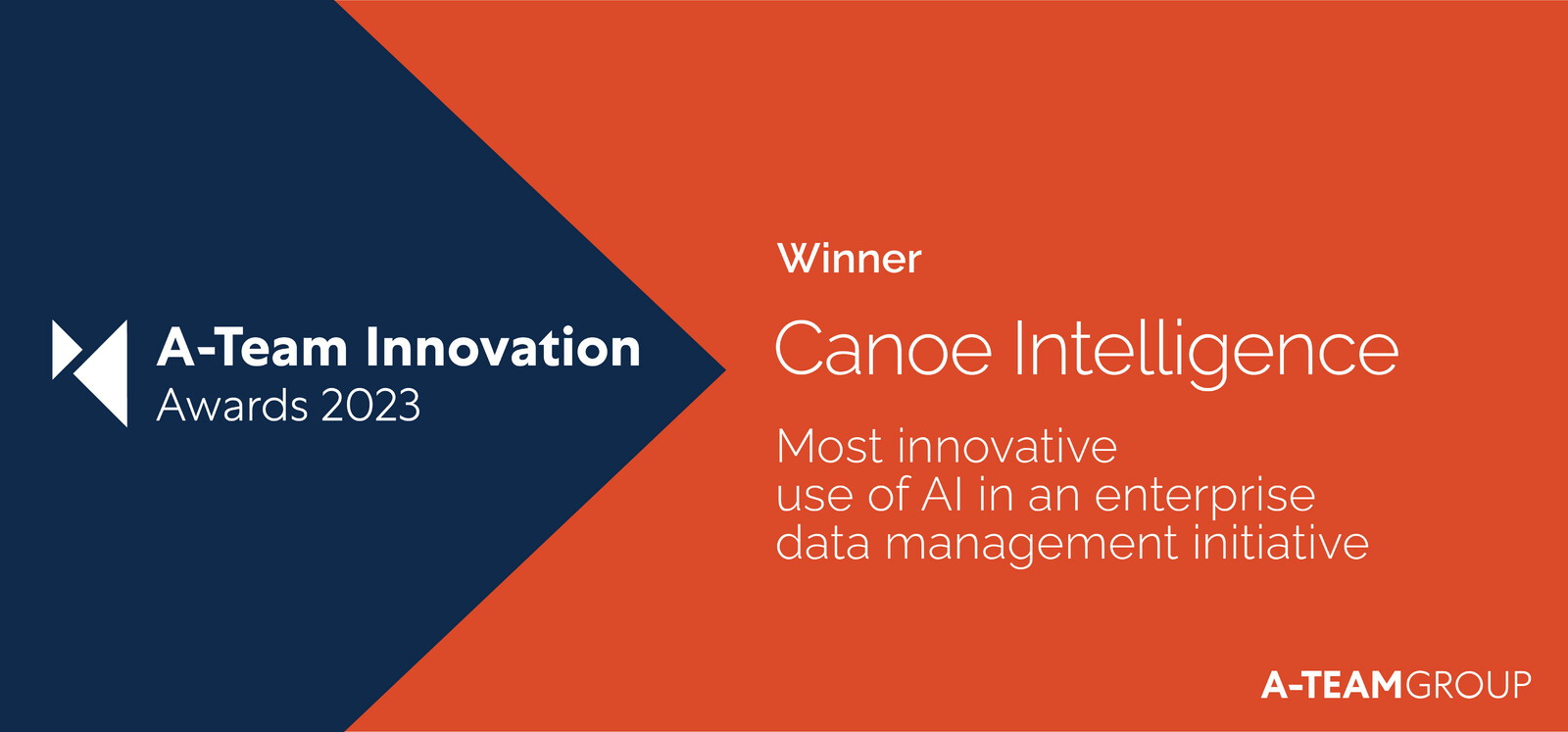 A-Team Innovation
Awards 2023

Winner

Canoe Intelligence

Most innovative
use of AI in an enterprise
data management initiative

A-TEAMGROUP